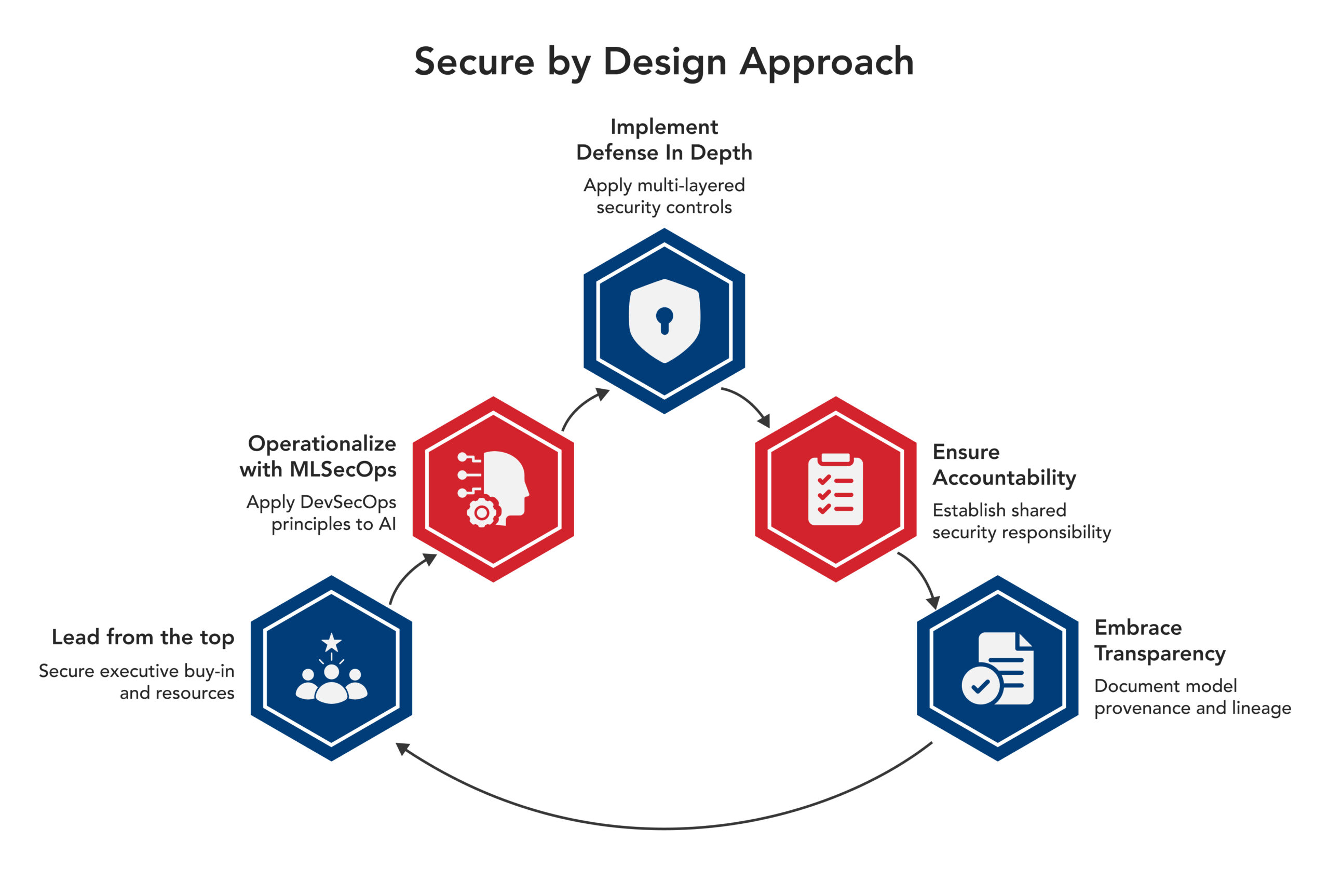 Secure by Design Approach

Implement Defense In Depth

Apply multi-layered security controls

Operationalize with MLSecOps

Apply DevSecOps principles to AI

Ensure Accountability

Establish shared security responsibility

Lead from the top

Secure executive buy-in and resources

Embrace Transparency

Document model provenance and lineage